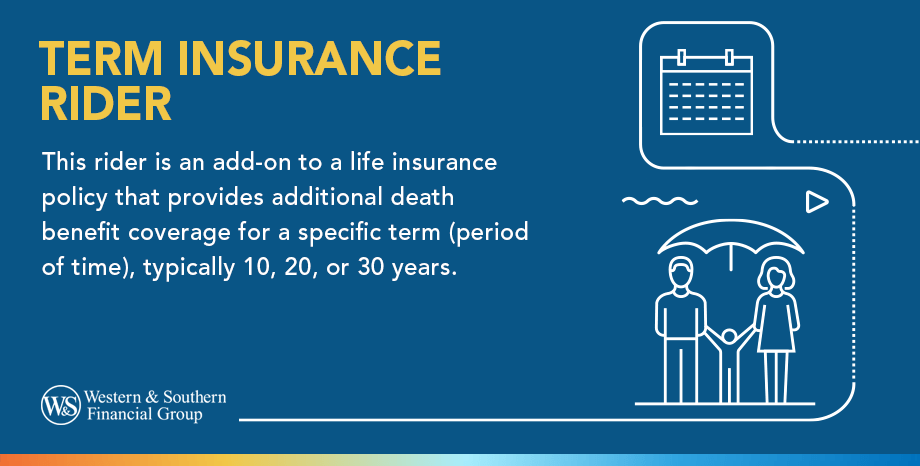 TERM INSURANCE RIDER

This rider is an add-on to a life insurance policy that provides additional death benefit coverage for a specific term (period of time), typically 10, 20, or 30 years.

W&S Western & Southern Financial Group